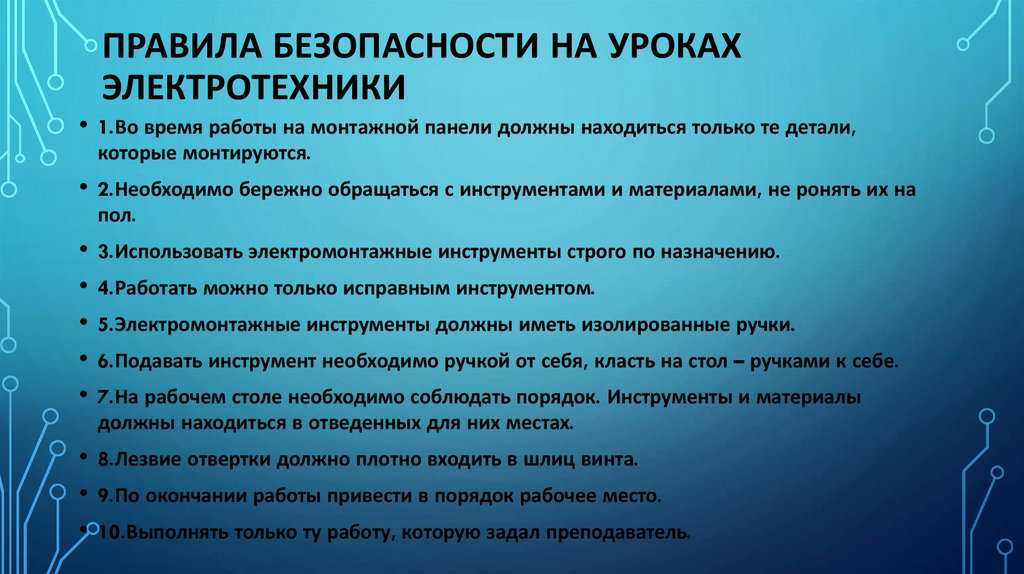 ПРАВИЛА БЕЗОПАСНОСТИ НА УРОКАХ ЭЛЕКТРОТЕХНИКИ

• 1.Во время работы на монтажной панели должны находиться только те детали, которые монтируются.

• 2.Необходимо бережно обращаться с инструментами и материалами, не ронять их на пол.

• 3.Использовать электромонтажные инструменты строго по назначению.

• 4.Работать можно только исправным инструментом.

• 5.Электромонтажные инструменты должны иметь изолированные ручки.

• 6.Подавать инструмент необходимо ручкой от себя, класть на стол – ручками к себе.

• 7.На рабочем столе необходимо соблюдать порядок. Инструменты и материалы должны находиться в отведенных для них местах.

• 8.Лезвие отвертки должно плотно входить в шлиц винта.

• 9.По окончании работы привести в порядок рабочее место.

• 10.Выполнять только ту работу, которую задал преподаватель.